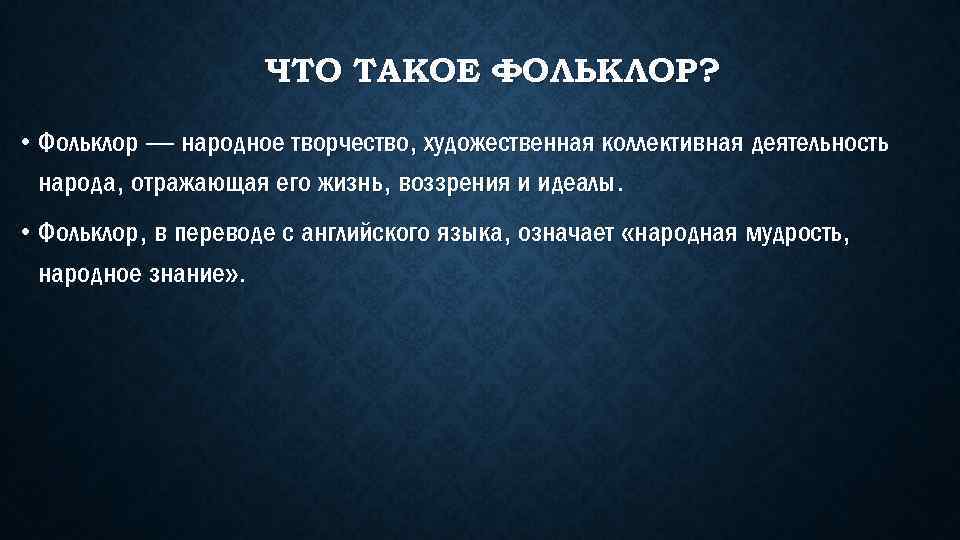 ЧТО ТАКОЕ ФОЛЬКЛОР?

• Фольклор — народное творчество, художественная коллективная деятельность народа, отражающая его жизнь, воззрения и идеалы.

• Фольклор, в переводе с английского языка, означает «народная мудрость, народное знание».